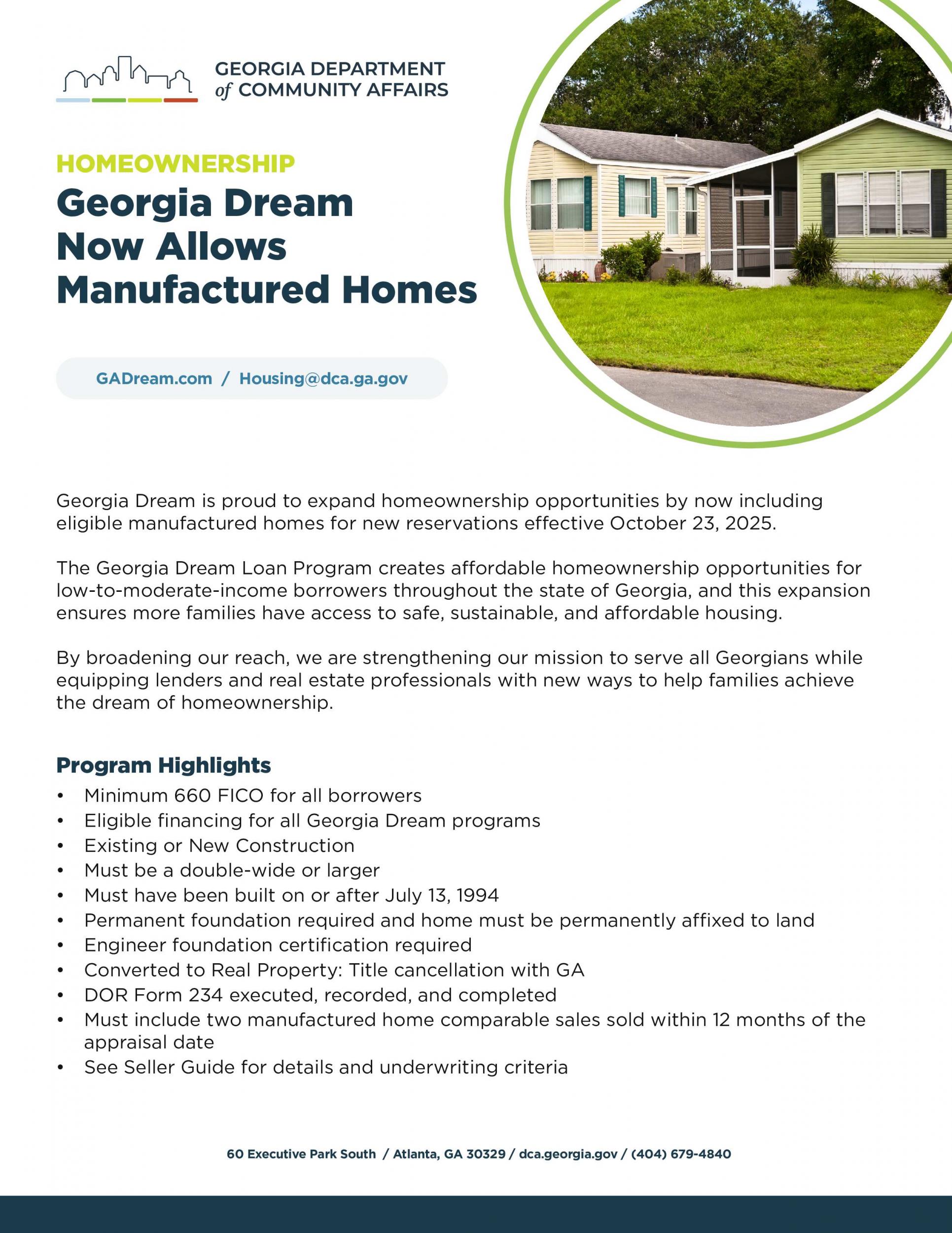 GEORGIA DEPARTMENT of COMMUNITY AFFAIRS

HOMEOWNERSHIP

Georgia Dream Now Allows Manufactured Homes

GADream.com / Housing@dca.ga.gov

Georgia Dream is proud to expand homeownership opportunities by now including eligible manufactured homes for new reservations effective October 23, 2025.

The Georgia Dream Loan Program creates affordable homeownership opportunities for low-to-moderate-income borrowers throughout the state of Georgia, and this expansion ensures more families have access to safe, sustainable, and affordable housing.

By broadening our reach, we are strengthening our mission to serve all Georgians while equipping lenders and real estate professionals with new ways to help families achieve the dream of homeownership.

Program Highlights

• Minimum 660 FICO for all borrowers
• Eligible financing for all Georgia Dream programs
• Existing or New Construction
• Must be a double-wide or larger
• Must have been built on or after July 13, 1994
• Permanent foundation required and home must be permanently affixed to land
• Engineer foundation certification required
• Converted to Real Property: Title cancellation with GA
• DOR Form 234 executed, recorded, and completed
• Must include two manufactured home comparable sales sold within 12 months of the appraisal date
• See Seller Guide for details and underwriting criteria

60 Executive Park South / Atlanta, GA 30329 / dca.georgia.gov / (404) 679-4840